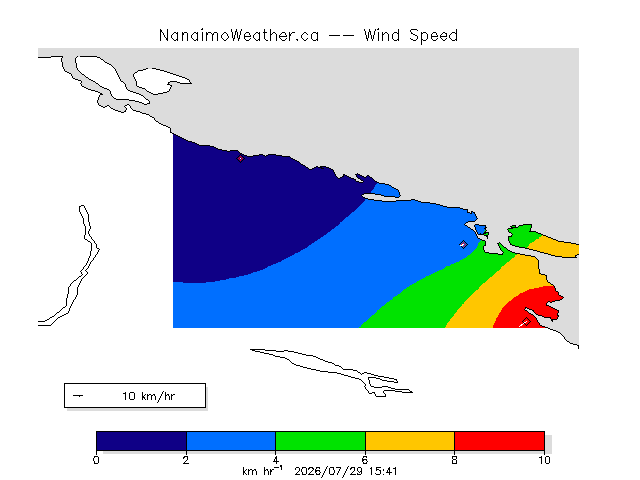 NanaimoWeather.ca -- Wind Speed

10 km/hr

0
2
4
6
8
10

km hr$^{-1}$ 2026/07/29 15:41